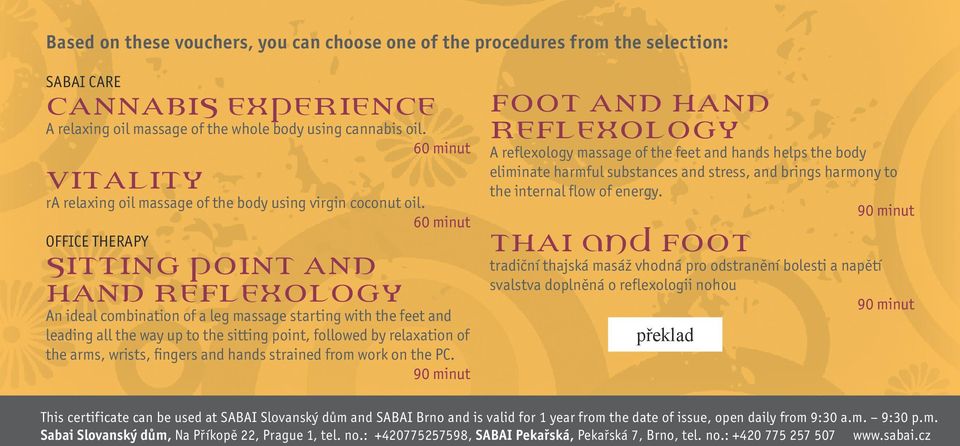 Based on these vouchers, you can choose one of the procedures from the selection:

SABAI CARE
CANNABIS EXPERIENCE
A relaxing oil massage of the whole body using cannabis oil.
60 minut

VITALITY
rA relaxing oil massage of the body using virgin coconut oil.
60 minut

OFFICE THERAPY
SITTING POINT AND HAND REFLEXOLOGY
An ideal combination of a leg massage starting with the feet and leading all the way up to the sitting point, followed by relaxation of the arms, wrists, fingers and hands strained from work on the PC.
90 minut

FOOT AND HAND REFLEXOLOGY
A reflexology massage of the feet and hands helps the body eliminate harmful substances and stress, and brings harmony to the internal flow of energy.
90 minut

THAI AND FOOT
tradiční thajská masáž vhodná pro odstranění bolesti a napětí svalstva doplněná o reflexologii nohou
90 minut

překlad

This certificate can be used at SABAI Slovanský dům and SABAI Brno and is valid for 1 year from the date of issue, open daily from 9:30 a.m. – 9:30 p.m.
Sabai Slovanský dům, Na Příkopě 22, Prague 1, tel. no.: +420775257598, SABAI Pekařská, Pekařská 7, Brno, tel. no.: +420 775 257 507 www.sabai.cz